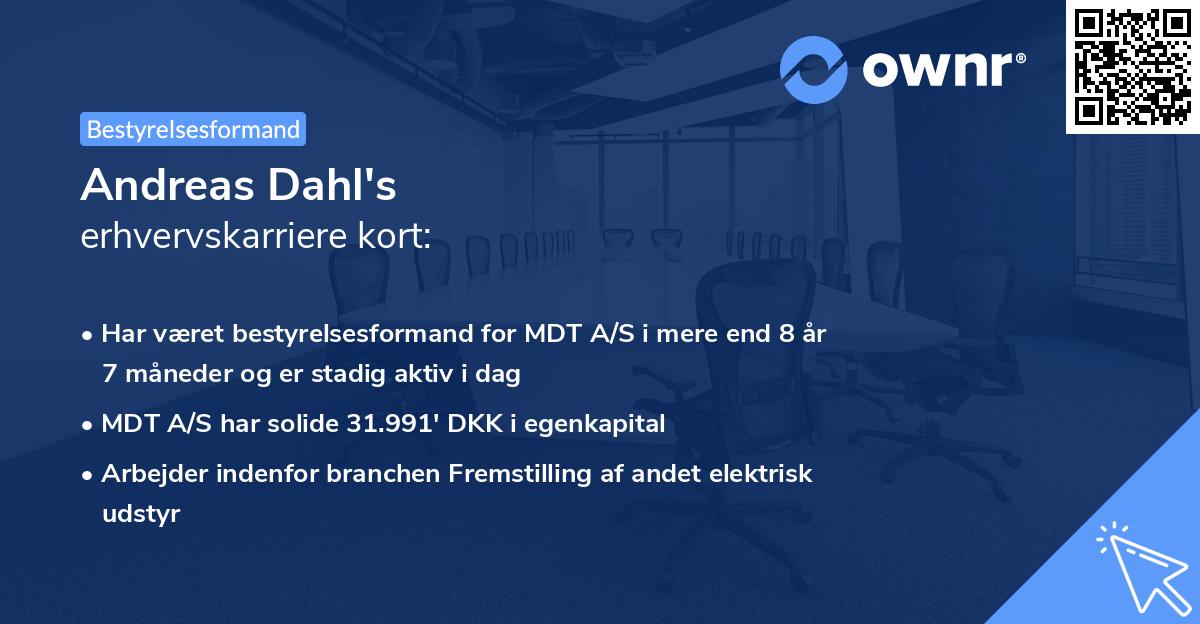 ownr®

Bestyrelsesformand

Andreas Dahl's
erhvervskarriere kort:

• Har været bestyrelsesformand for MDT A/S i mere end 8 år 7 måneder og er stadig aktiv i dag
• MDT A/S har solide 31.991' DKK i egenkapital
• Arbejder indenfor branchen Fremstilling af andet elektrisk udstyr